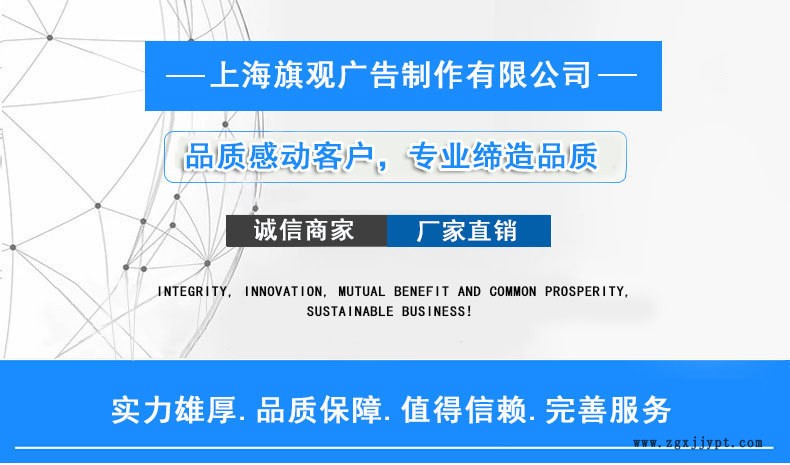 — 上海旗观广告制作有限公司 —

品质感动客户，专业缔造品质

诚信商家 厂家直销

INTEGRITY, INNOVATION, MUTUAL BENEFIT AND COMMON PROSPERITY, SUSTAINABLE BUSINESS!

实力雄厚. 品质保障. 值得信赖. 完善服务

www.zgxjjypt.com